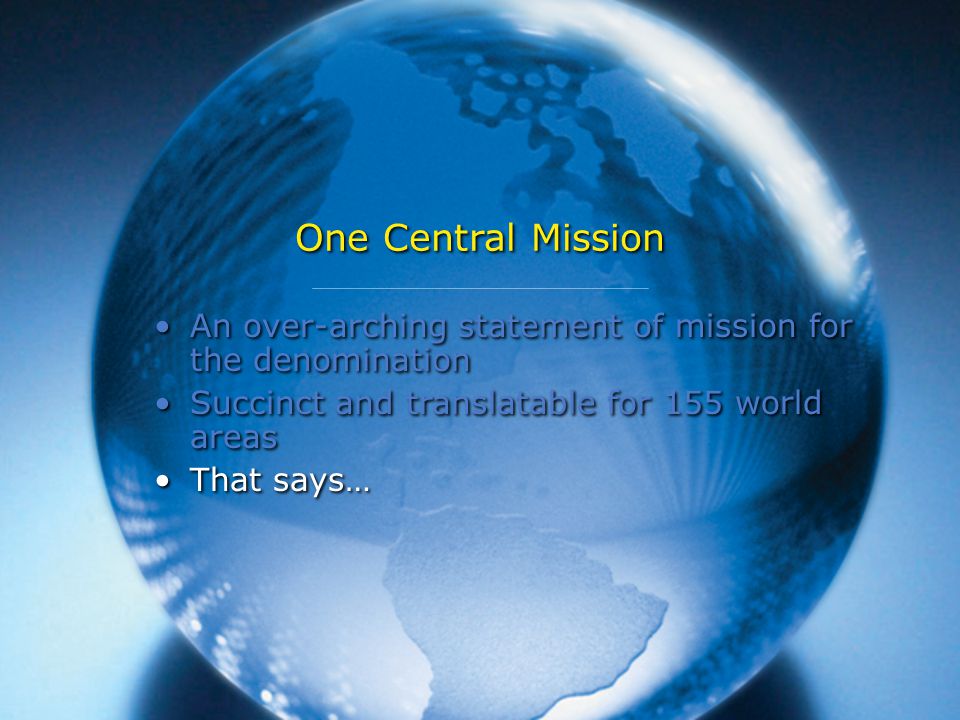 One Central Mission

• An over-arching statement of mission for the denomination
• Succinct and translatable for 155 world areas
• That says…